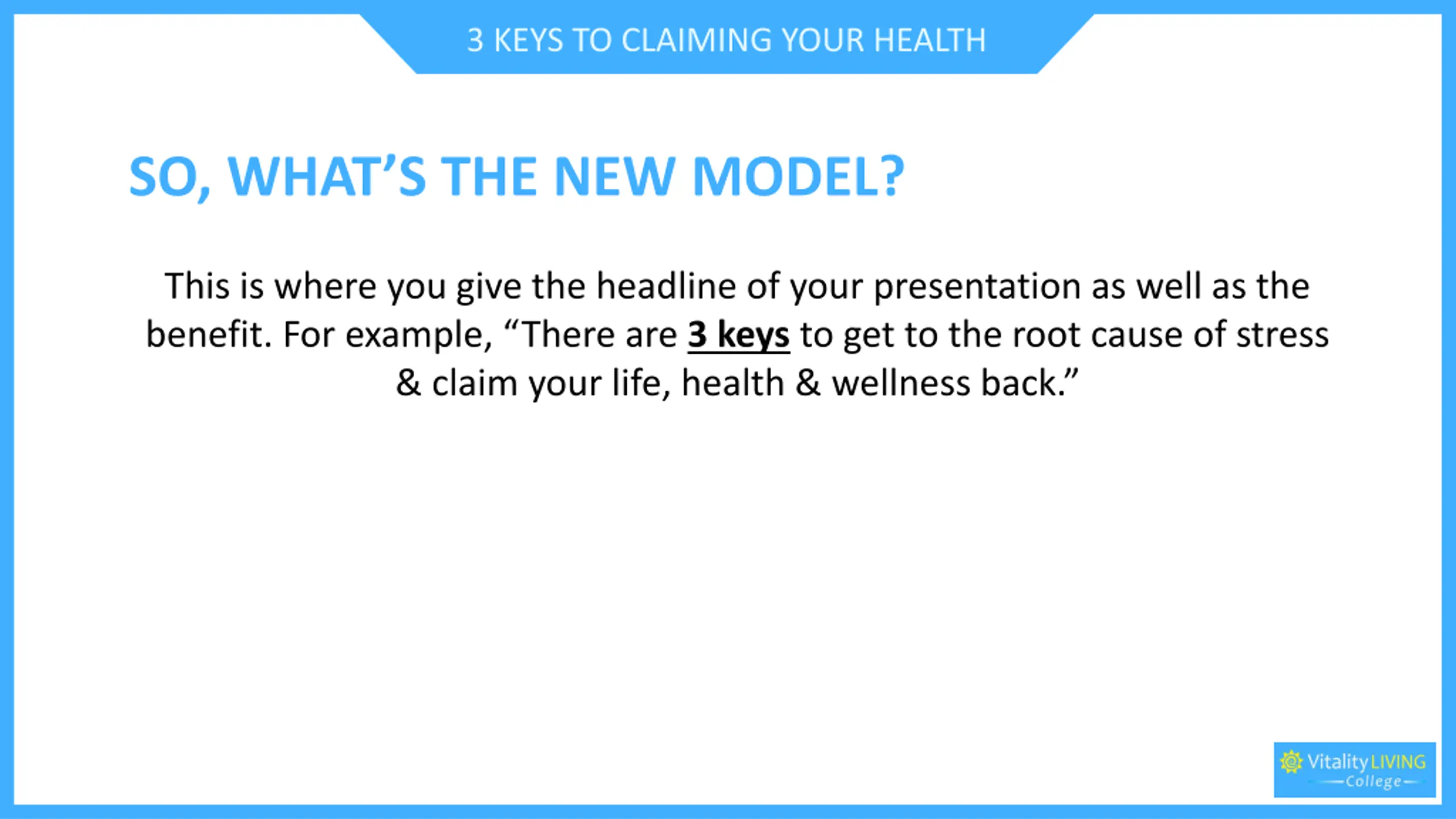 3 KEYS TO CLAIMING YOUR HEALTH

SO, WHAT'S THE NEW MODEL?

This is where you give the headline of your presentation as well as the benefit. For example, "There are 3 keys to get to the root cause of stress & claim your life, health & wellness back."

Vitality LIVING College